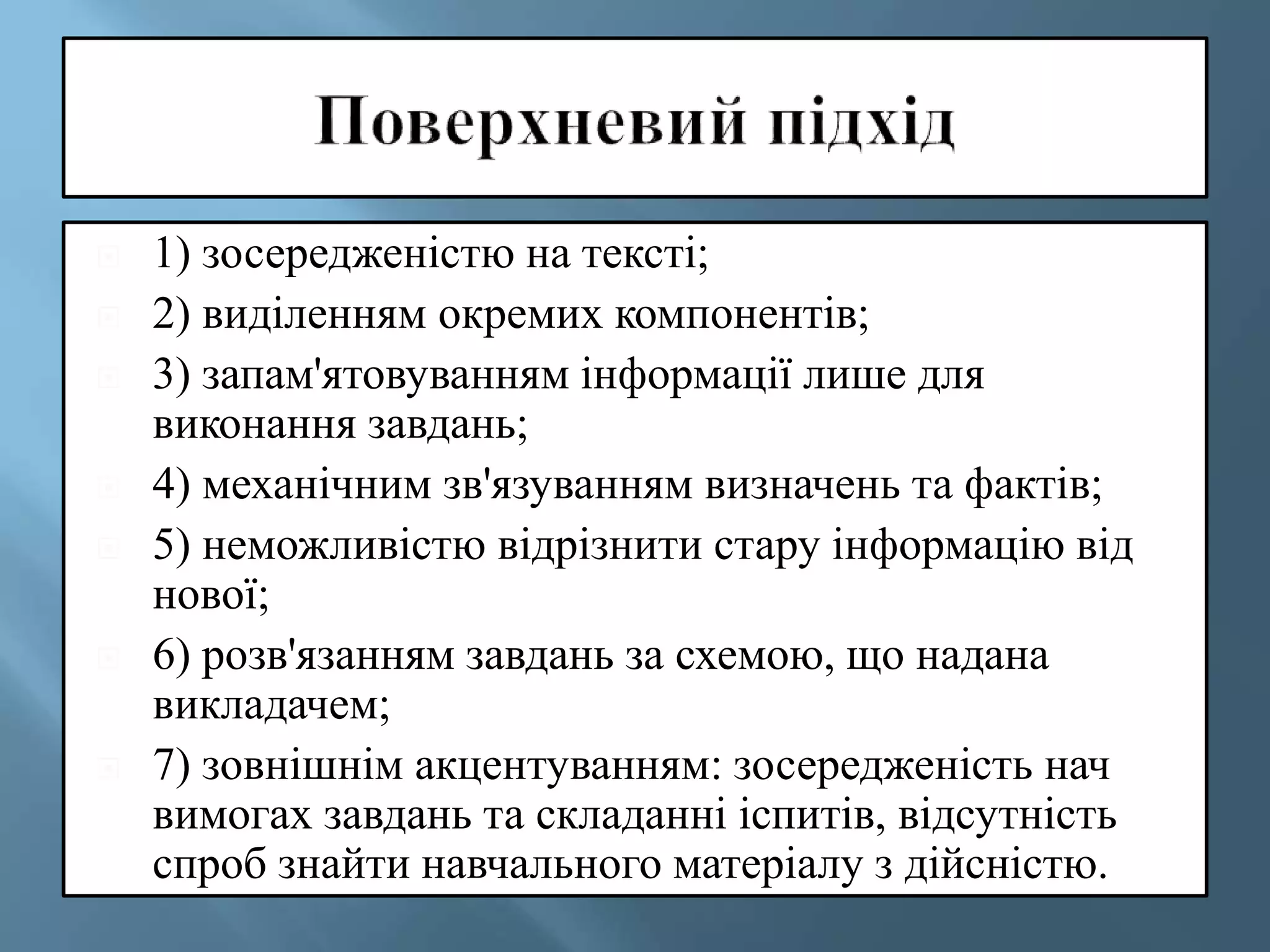 Поверхневий підхід

1) зосередженістю на тексті;

2) виділенням окремих компонентів;

3) запам'ятовуванням інформації лише для виконання завдань;

4) механічним зв'язуванням визначень та фактів;

5) неможливістю відрізнити стару інформацію від нової;

6) розв'язанням завдань за схемою, що надана викладачем;

7) зовнішнім акцентуванням: зосередженість нач вимогах завдань та складанні іспитів, відсутність спроб знайти навчального матеріалу з дійсністю.